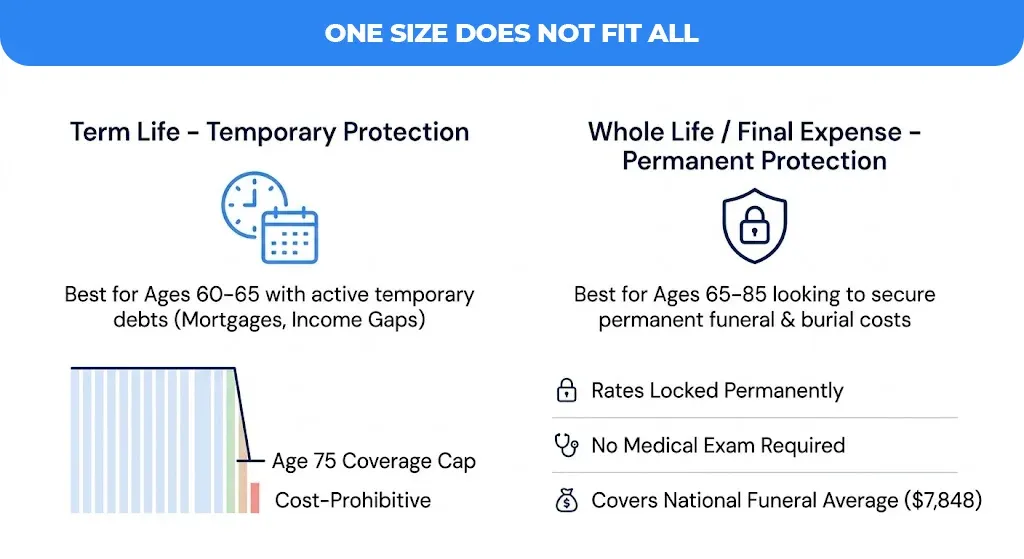 ONE SIZE DOES NOT FIT ALL

Term Life - Temporary Protection

Best for Ages 60-65 with active temporary debts (Mortgages, Income Gaps)

Age 75 Coverage Cap

Cost-Prohibitive

Whole Life / Final Expense - Permanent Protection

Best for Ages 65-85 looking to secure permanent funeral & burial costs

Rates Locked Permanently

No Medical Exam Required

Covers National Funeral Average ($7,848)